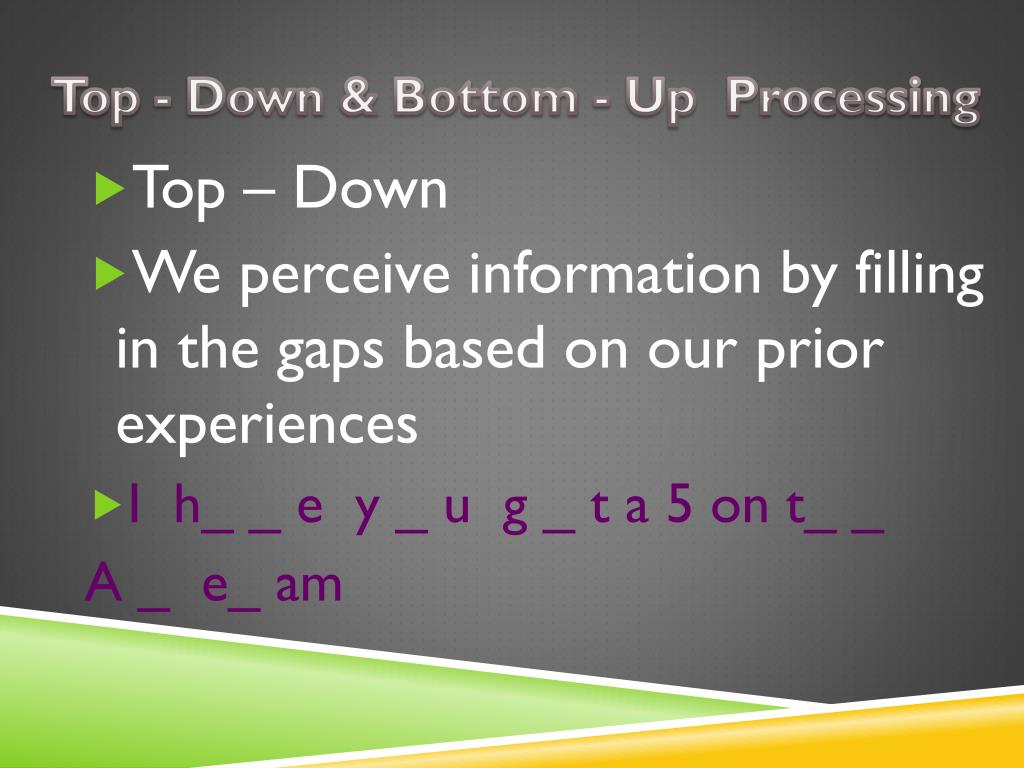 Top - Down & Bottom - Up Processing

Top – Down

We perceive information by filling in the gaps based on our prior experiences

I h_ _ e y _ u g _ t a 5 on t_ _ A _ e_ am